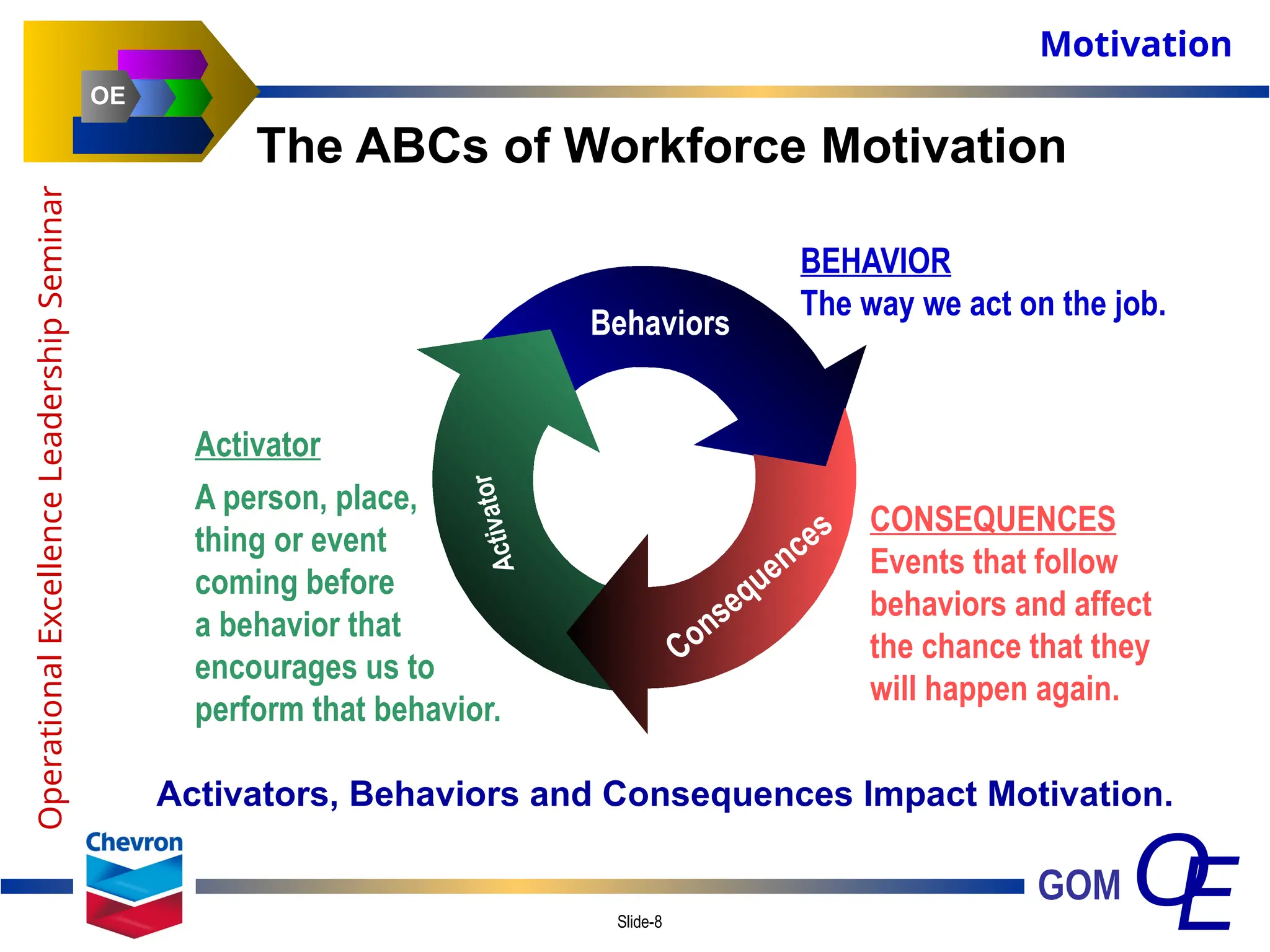 OE

Motivation

The ABCs of Workforce Motivation

Operational Excellence Leadership Seminar

BEHAVIOR
The way we act on the job.

Behaviors

Activator

Consequences

Activator

A person, place, thing or event coming before a behavior that encourages us to perform that behavior.

CONSEQUENCES
Events that follow behaviors and affect the chance that they will happen again.

Activators, Behaviors and Consequences Impact Motivation.

Chevron

GOM OE

Slide-8